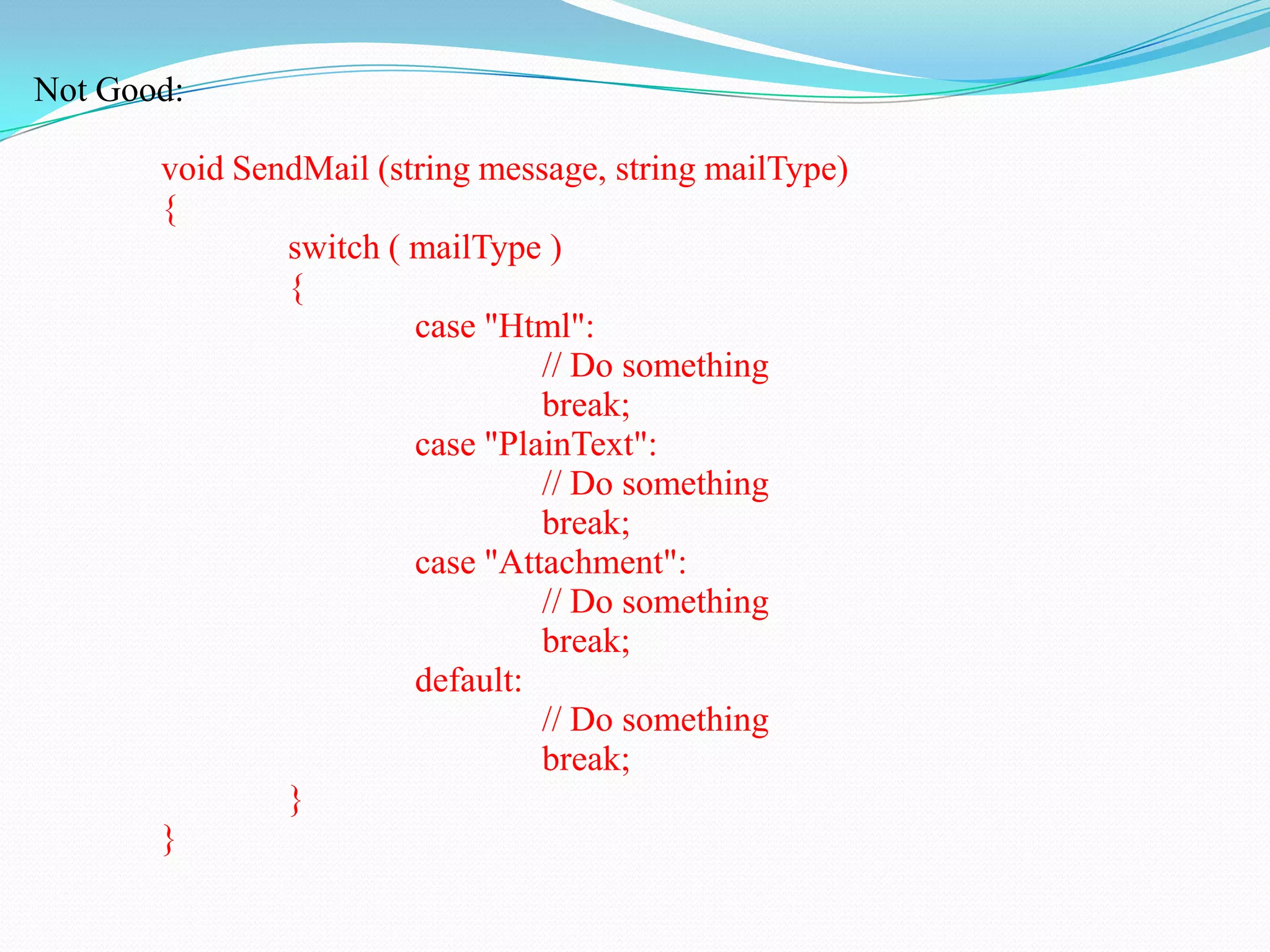 Not Good:

void SendMail (string message, string mailType)
{
switch ( mailType )
{
case "Html":
// Do something
break;
case "PlainText":
// Do something
break;
case "Attachment":
// Do something
break;
default:
// Do something
break;
}
}